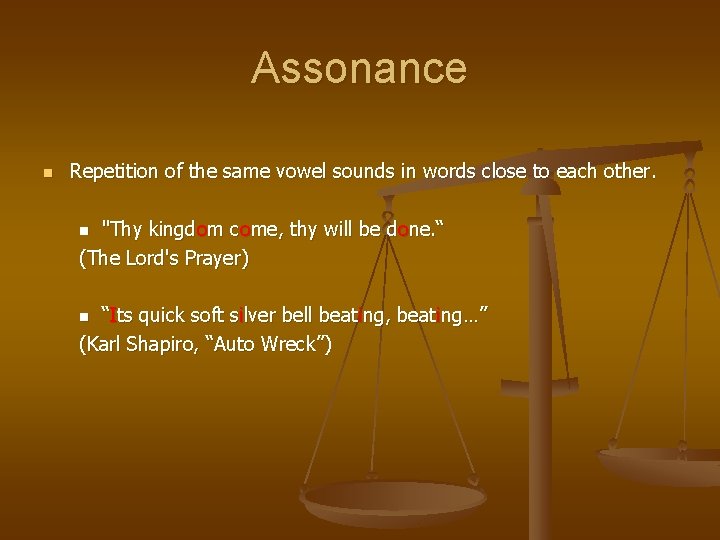 Assonance

• Repetition of the same vowel sounds in words close to each other.

• "Thy kingdom come, thy will be done."
(The Lord's Prayer)

• "Its quick soft silver bell beating, beating…"
(Karl Shapiro, "Auto Wreck")